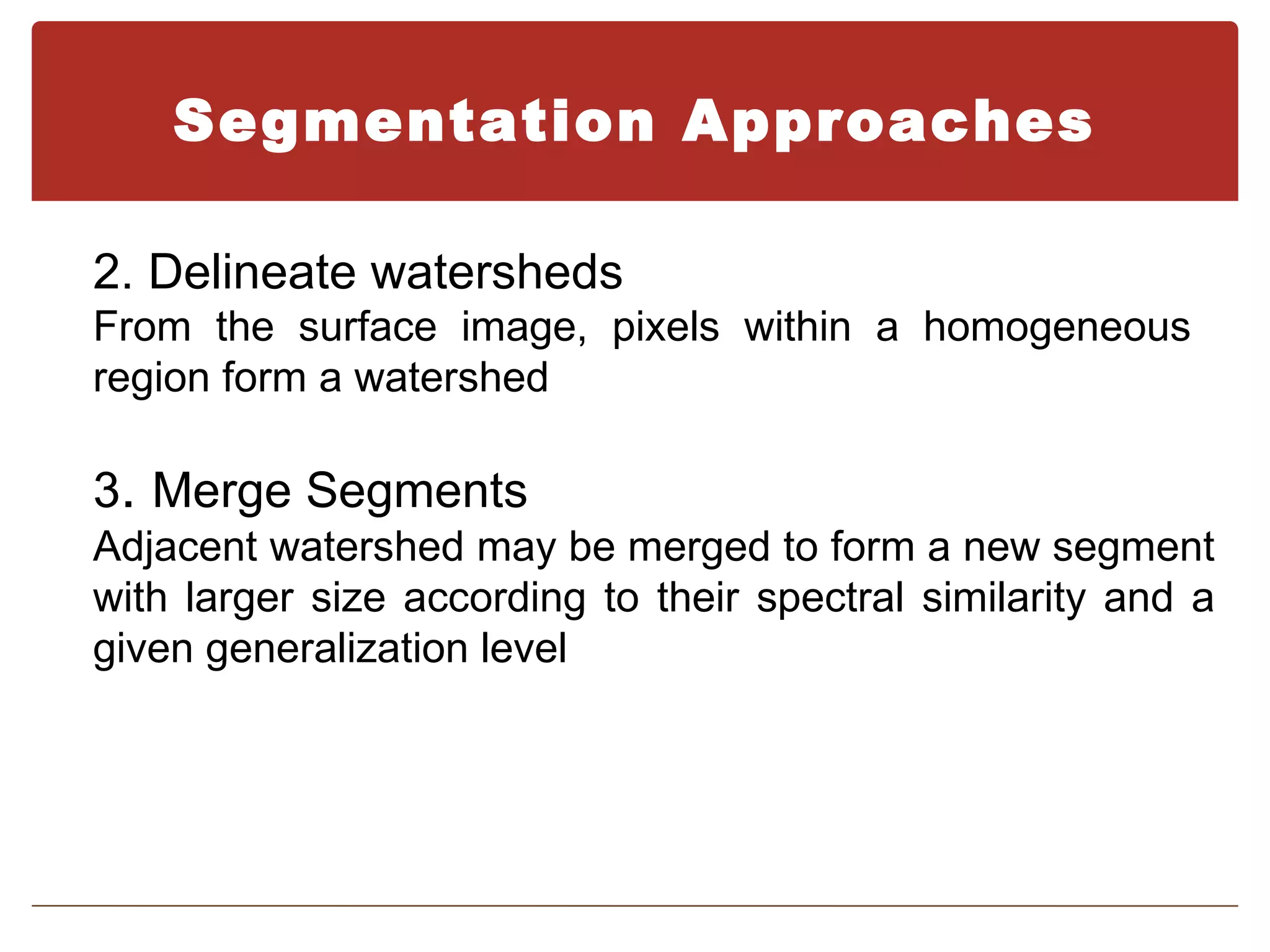 Segmentation Approaches

2. Delineate watersheds
From the surface image, pixels within a homogeneous region form a watershed

3. Merge Segments
Adjacent watershed may be merged to form a new segment with larger size according to their spectral similarity and a given generalization level